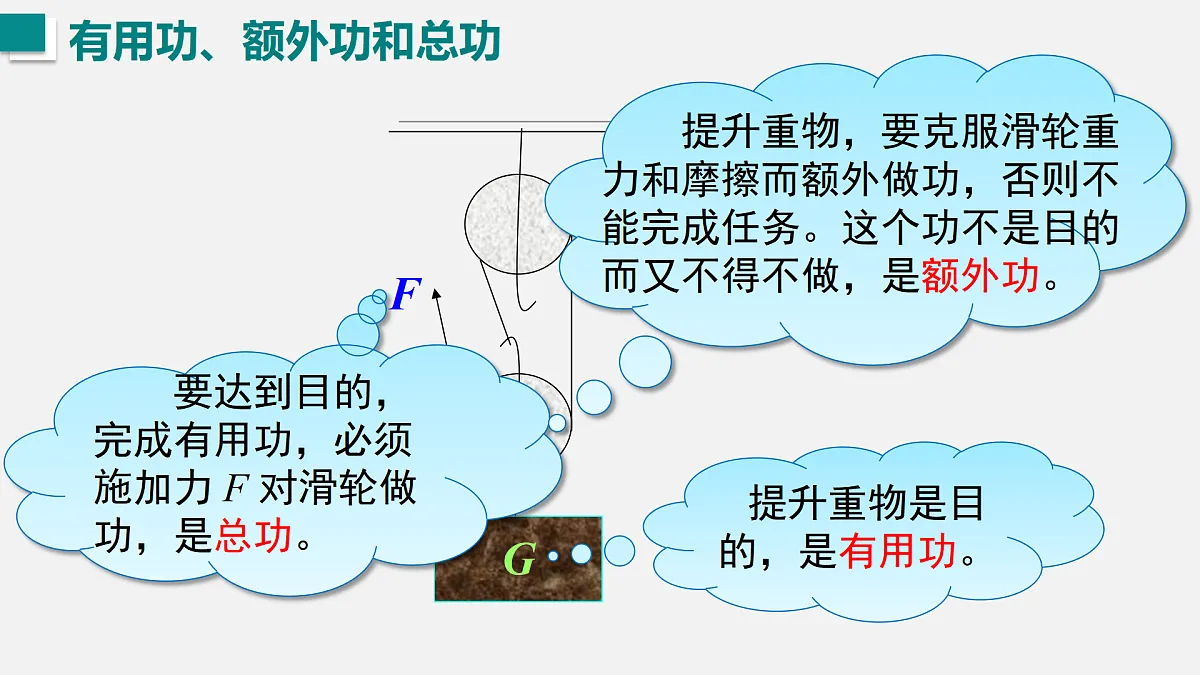 有用功、额外功和总功

提升重物，要克服滑轮重力和摩擦而额外做功，否则不能完成任务。这个功不是目的而又不得不做，是额外功。

$F$

要达到目的，完成有用功，必须施加力 $F$ 对滑轮做功，是总功。

$G$

提升重物是目的，是有用功。